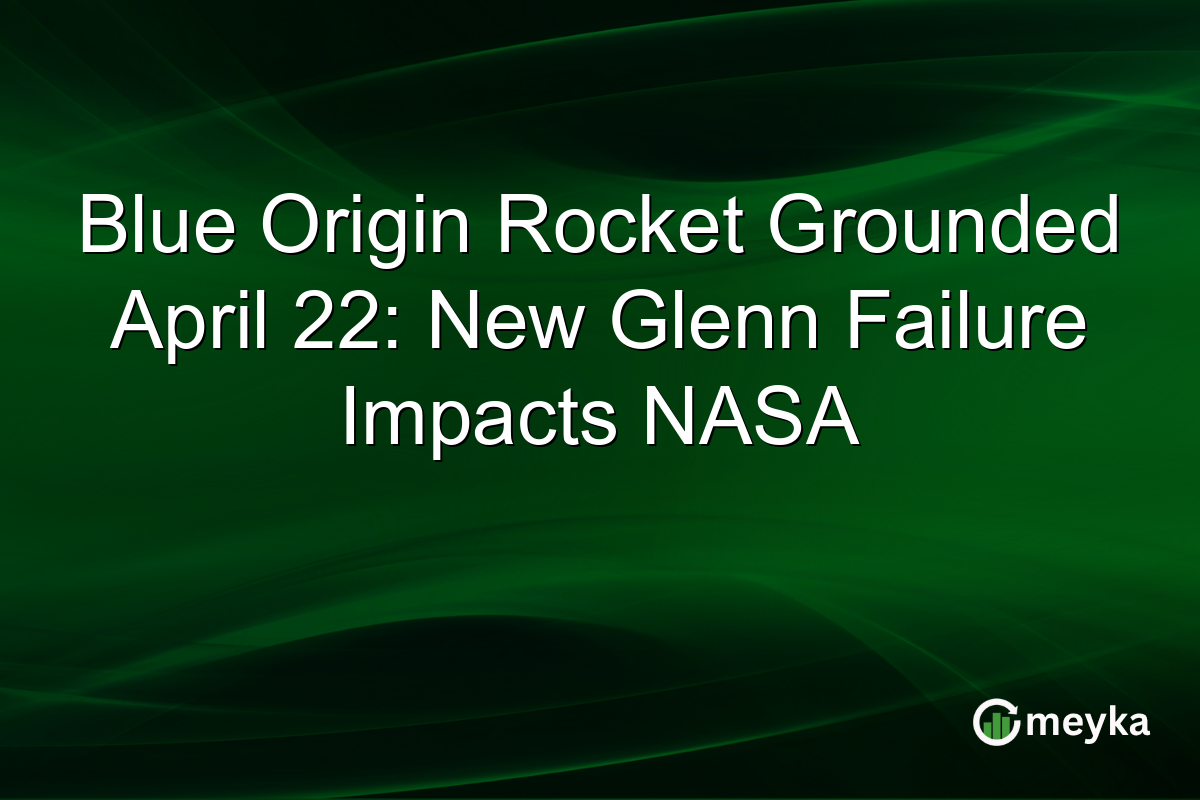 Blue Origin Rocket Grounded April 22: New Glenn Failure Impacts NASA

meyka